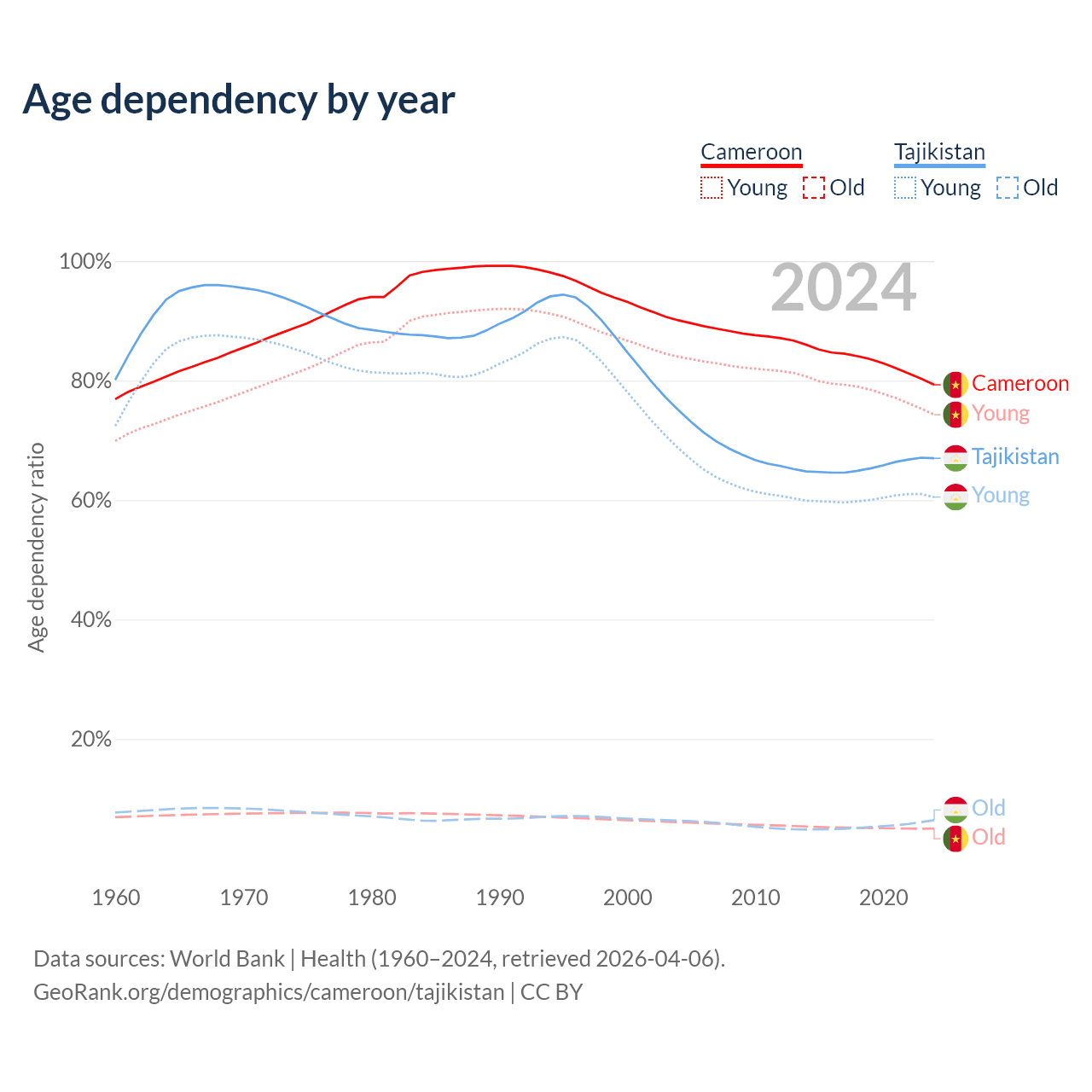 Age dependency by year

Cameroon
Young Old

Tajikistan
Young Old

2024

Age dependency ratio

100%
80%
60%
40%
20%

Cameroon
Young
Tajikistan
Young
Old
Old

1960 1970 1980 1990 2000 2010 2020

Data sources: World Bank | Health (1960–2024, retrieved 2026-04-06).
GeoRank.org/demographics/cameroon/tajikistan | CC BY